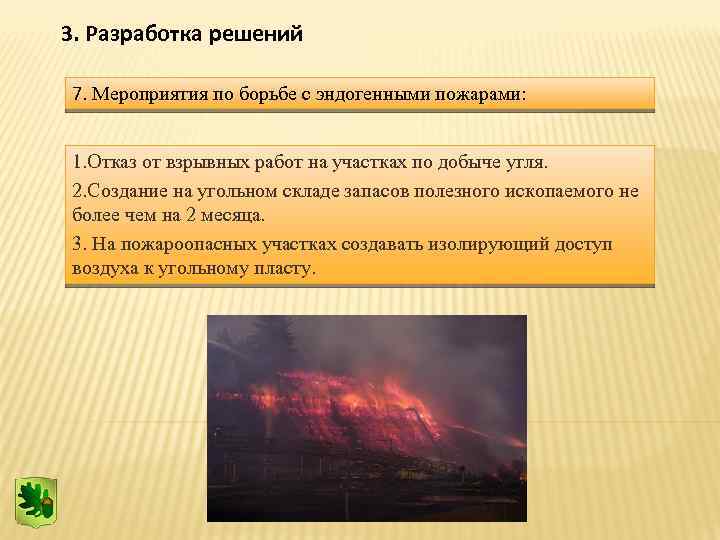 3. Разработка решений

7. Мероприятия по борьбе с эндогенными пожарами:

1.Отказ от взрывных работ на участках по добыче угля.

2.Создание на угольном складе запасов полезного ископаемого не более чем на 2 месяца.

3. На пожароопасных участках создавать изолирующий доступ воздуха к угольному пласту.